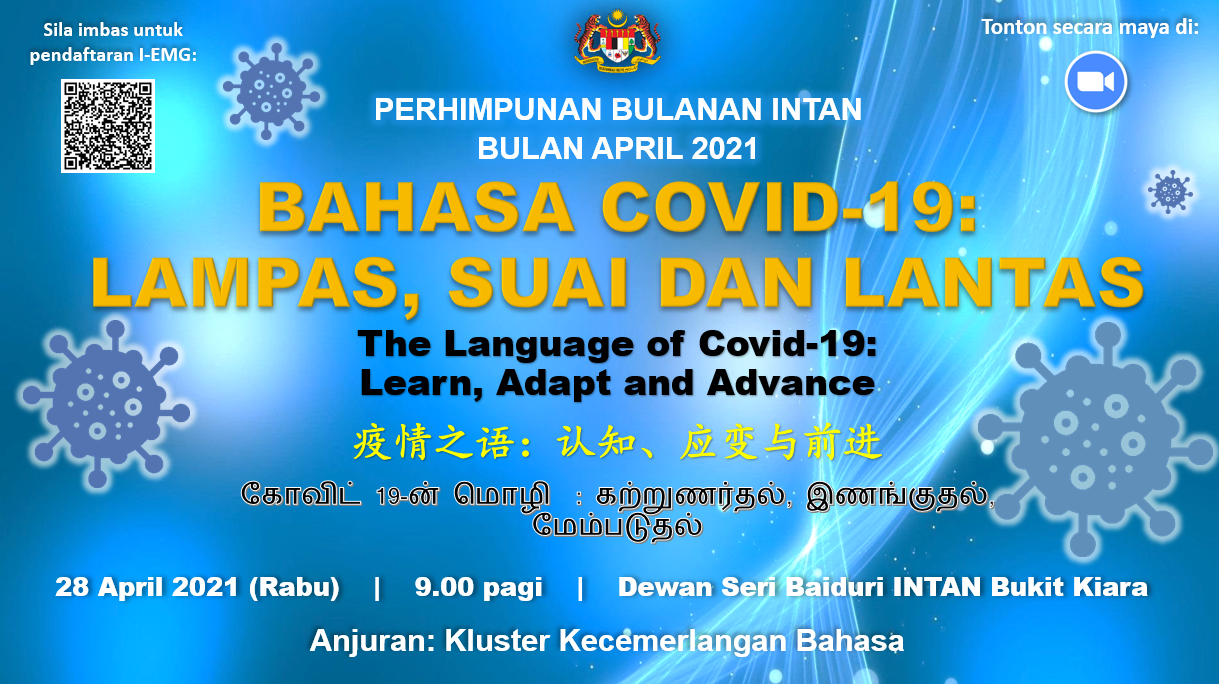 Sila imbas untuk pendaftaran I-EMG:

Tonton secara maya di:

PERHIMPUNAN BULANAN INTAN
BULAN APRIL 2021

BAHASA COVID-19:
LAMPAS, SUAI DAN LANTAS

The Language of Covid-19:
Learn, Adapt and Advance

疫情之语：认知、应变与前进

கோவிட் 19-ன் மொழி : கற்றுணர்தல், இணங்குதல், மேம்படுதல்

28 April 2021 (Rabu) | 9.00 pagi | Dewan Seri Baiduri INTAN Bukit Kiara

Anjuran: Kluster Kecemerlangan Bahasa